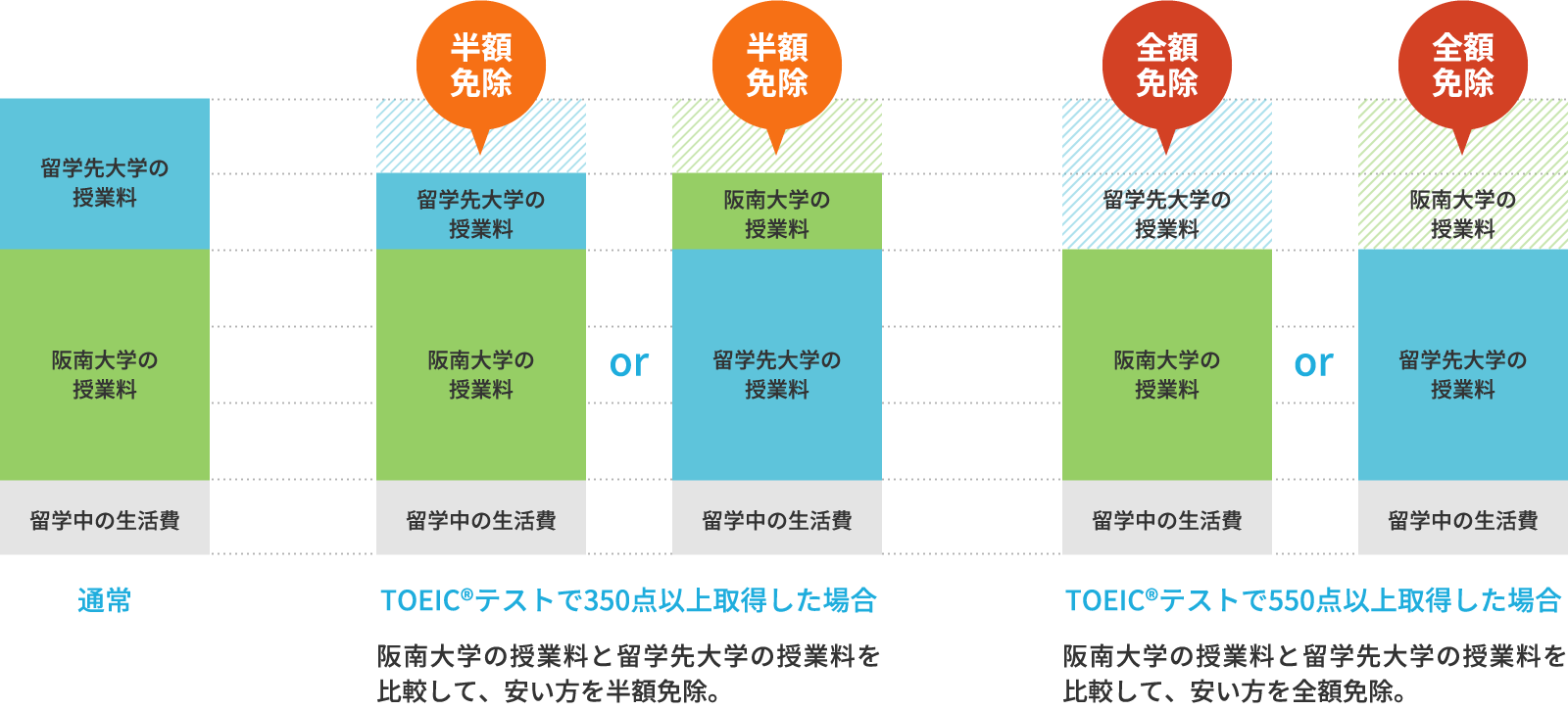 留学先大学の授業料

阪南大学の授業料

留学中の生活費

通常

半額免除

留学先大学の授業料

阪南大学の授業料

留学中の生活費

or

半額免除

阪南大学の授業料

留学先大学の授業料

留学中の生活費

TOEIC®テストで350点以上取得した場合

阪南大学の授業料と留学先大学の授業料を比較して、安い方を半額免除。

全額免除

留学先大学の授業料

阪南大学の授業料

留学中の生活費

or

全額免除

阪南大学の授業料

留学先大学の授業料

留学中の生活費

TOEIC®テストで550点以上取得した場合

阪南大学の授業料と留学先大学の授業料を比較して、安い方を全額免除。